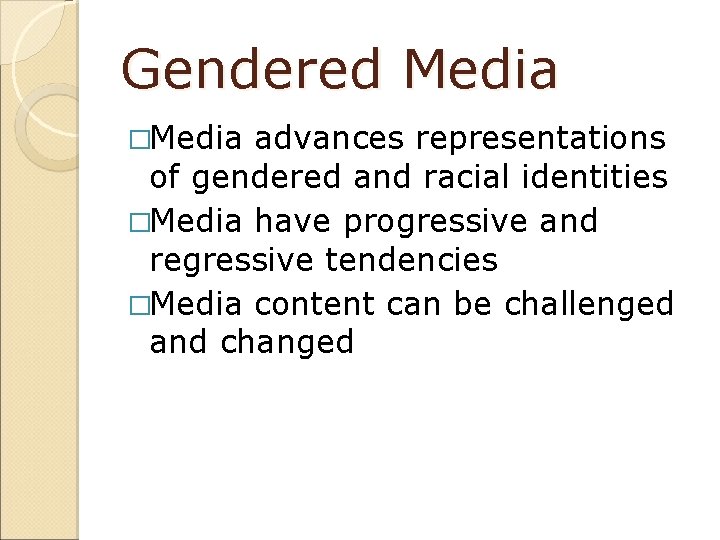 Gendered Media

□Media advances representations of gendered and racial identities

□Media have progressive and regressive tendencies

□Media content can be challenged and changed